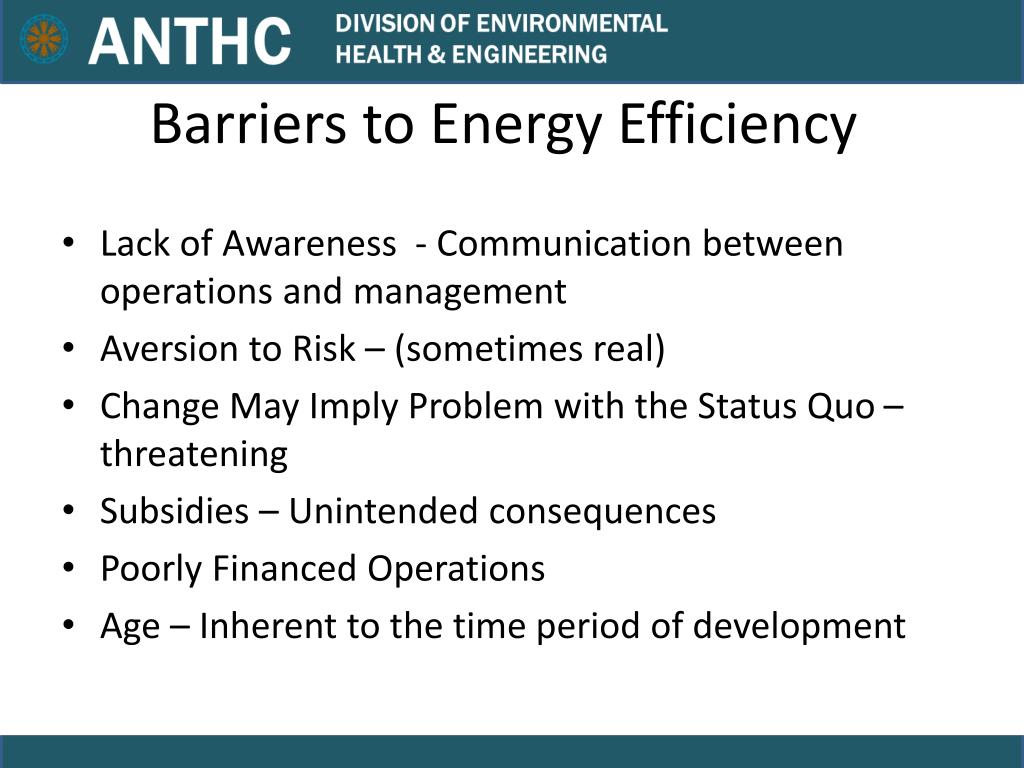 ANTHC DIVISION OF ENVIRONMENTAL HEALTH & ENGINEERING

Barriers to Energy Efficiency

• Lack of Awareness - Communication between operations and management
• Aversion to Risk – (sometimes real)
• Change May Imply Problem with the Status Quo – threatening
• Subsidies – Unintended consequences
• Poorly Financed Operations
• Age – Inherent to the time period of development